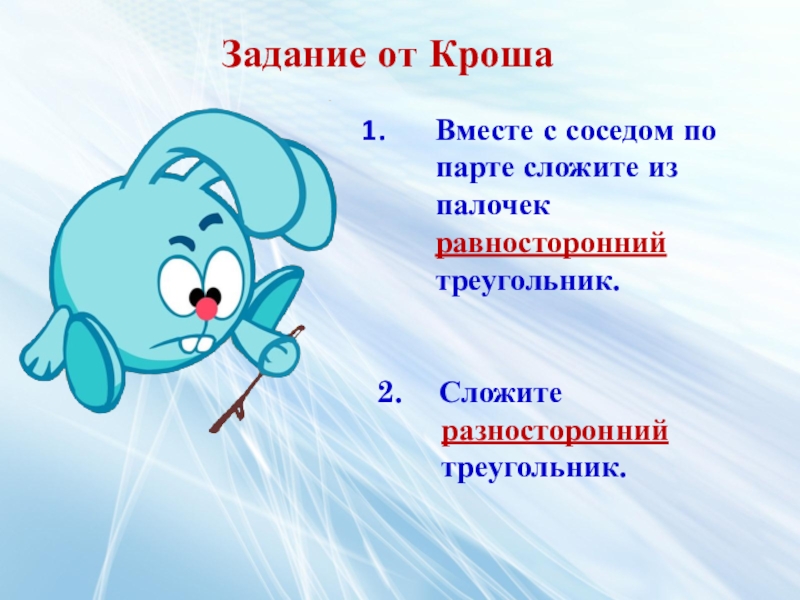 Задание от Кроша

1. Вместе с соседом по парте сложите из палочек равносторонний треугольник.

2. Сложите разносторонний треугольник.